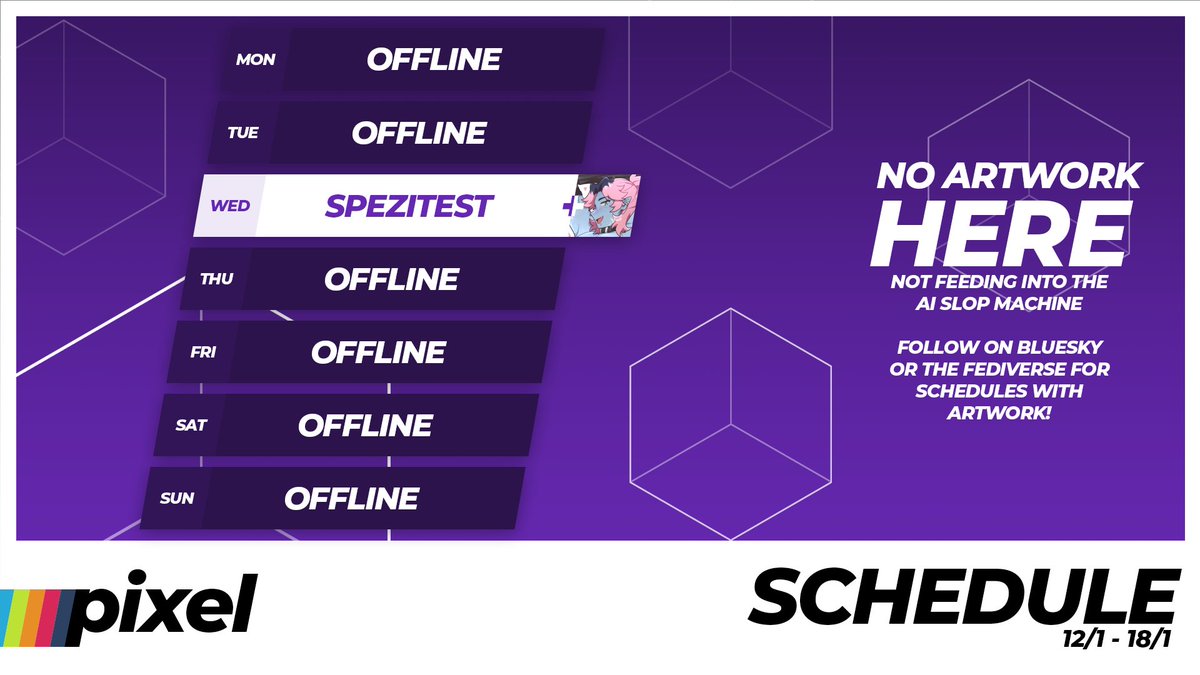 MON OFFLINE

TUE OFFLINE

WED SPEZITEST +

THU OFFLINE

FRI OFFLINE

SAT OFFLINE

SUN OFFLINE

NO ARTWORK HERE

NOT FEEDING INTO THE AI SLOP MACHINE

FOLLOW ON BLUESKY OR THE FEDIVERSE FOR SCHEDULES WITH ARTWORK!

pixel

SCHEDULE
12/1 - 18/1